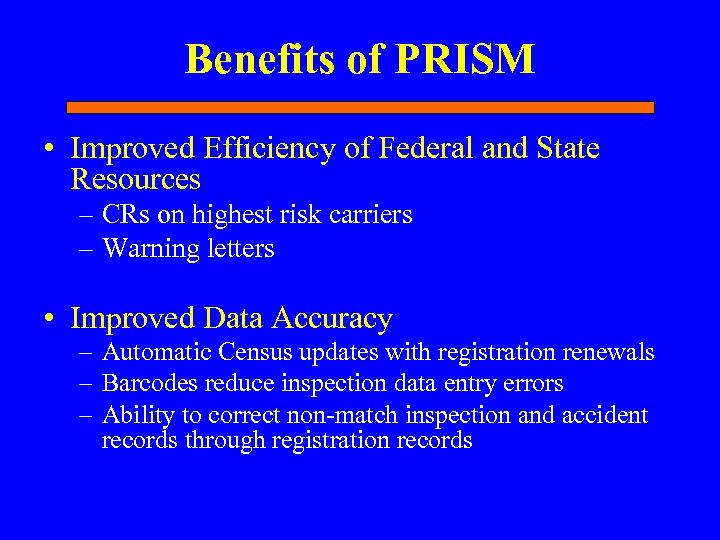 Benefits of PRISM

• Improved Efficiency of Federal and State Resources
– CRs on highest risk carriers
– Warning letters

• Improved Data Accuracy
– Automatic Census updates with registration renewals
– Barcodes reduce inspection data entry errors
– Ability to correct non-match inspection and accident records through registration records